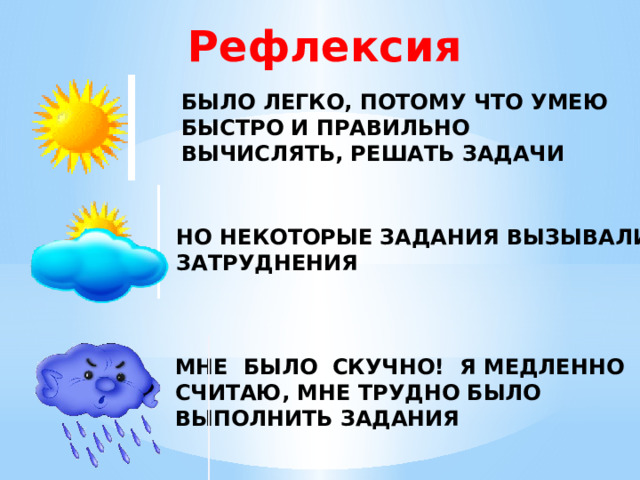 Рефлексия

БЫЛО ЛЕГКО, ПОТОМУ ЧТО УМЕЮ БЫСТРО И ПРАВИЛЬНО ВЫЧИСЛЯТЬ, РЕШАТЬ ЗАДАЧИ

НО НЕКОТОРЫЕ ЗАДАНИЯ ВЫЗЫВАЛИ ЗАТРУДНЕНИЯ

МНЕ БЫЛО СКУЧНО! Я МЕДЛЕННО СЧИТАЮ, МНЕ ТРУДНО БЫЛО ВЫПОЛНИТЬ ЗАДАНИЯ